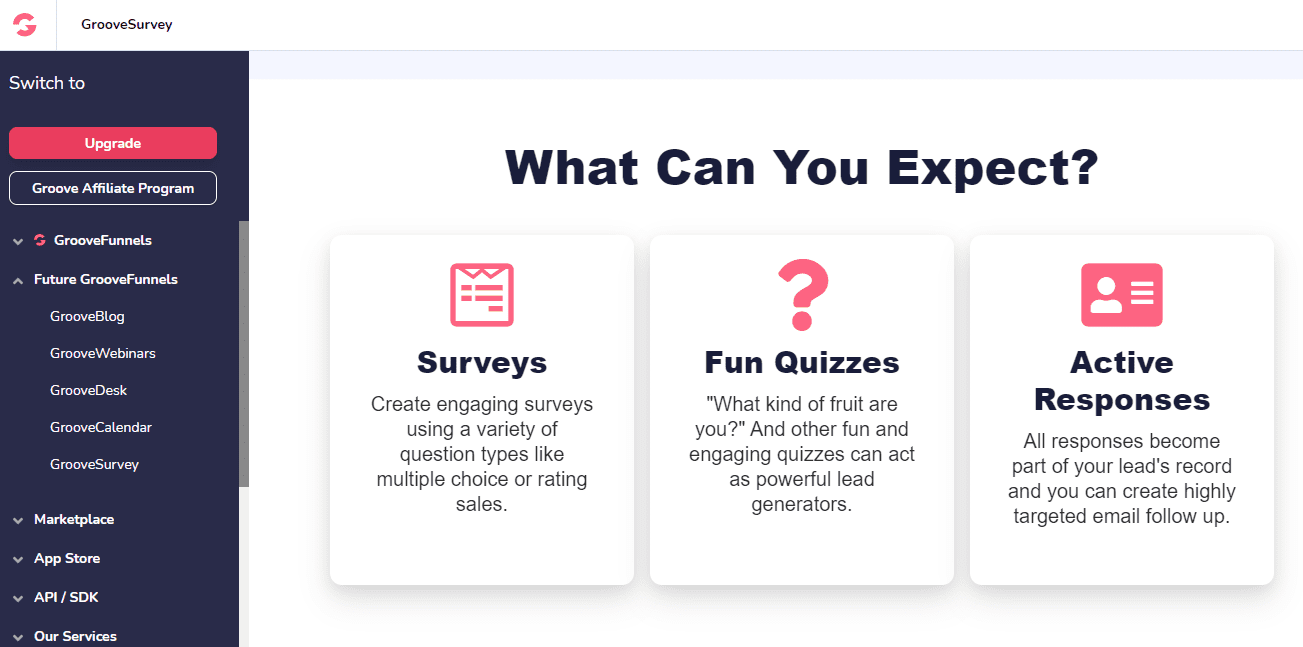 GrooveSurvey

Switch to

Upgrade

Groove Affiliate Program

GrooveFunnels

Future GrooveFunnels

GrooveBlog

GrooveWebinars

GrooveDesk

GrooveCalendar

GrooveSurvey

Marketplace

App Store

API / SDK

Our Services

What Can You Expect?

Surveys

Create engaging surveys using a variety of question types like multiple choice or rating sales.

Fun Quizzes

"What kind of fruit are you?" And other fun and engaging quizzes can act as powerful lead generators.

Active Responses

All responses become part of your lead's record and you can create highly targeted email follow up.